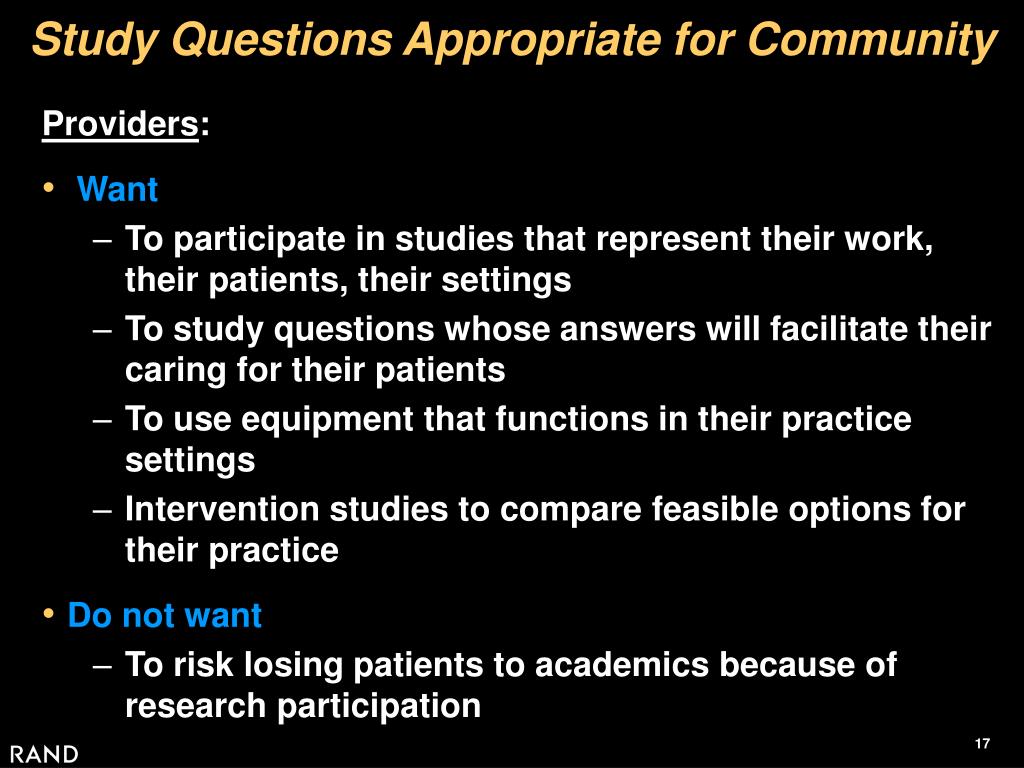 Study Questions Appropriate for Community

Providers:

• Want
– To participate in studies that represent their work, their patients, their settings
– To study questions whose answers will facilitate their caring for their patients
– To use equipment that functions in their practice settings
– Intervention studies to compare feasible options for their practice

• Do not want
– To risk losing patients to academics because of research participation

RAND

17